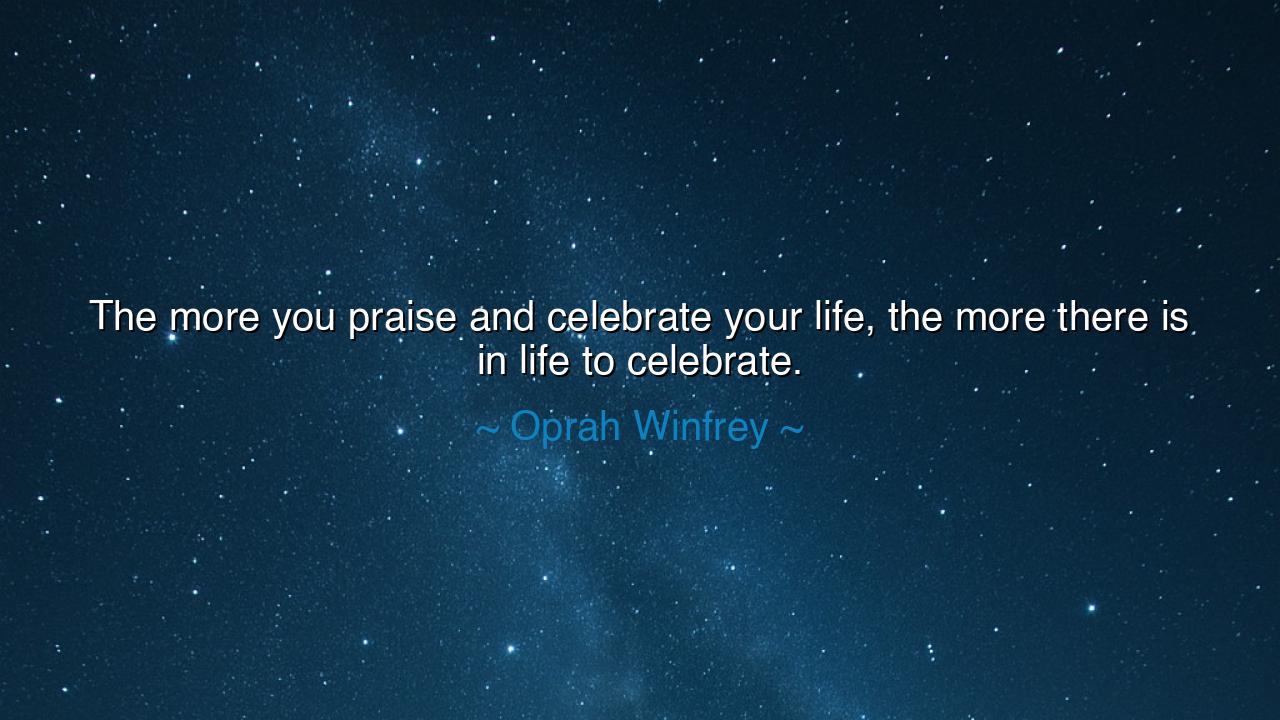 The more you praise and celebrate your life, the more there is in life to celebrate.

~ Oprah Winfrey ~